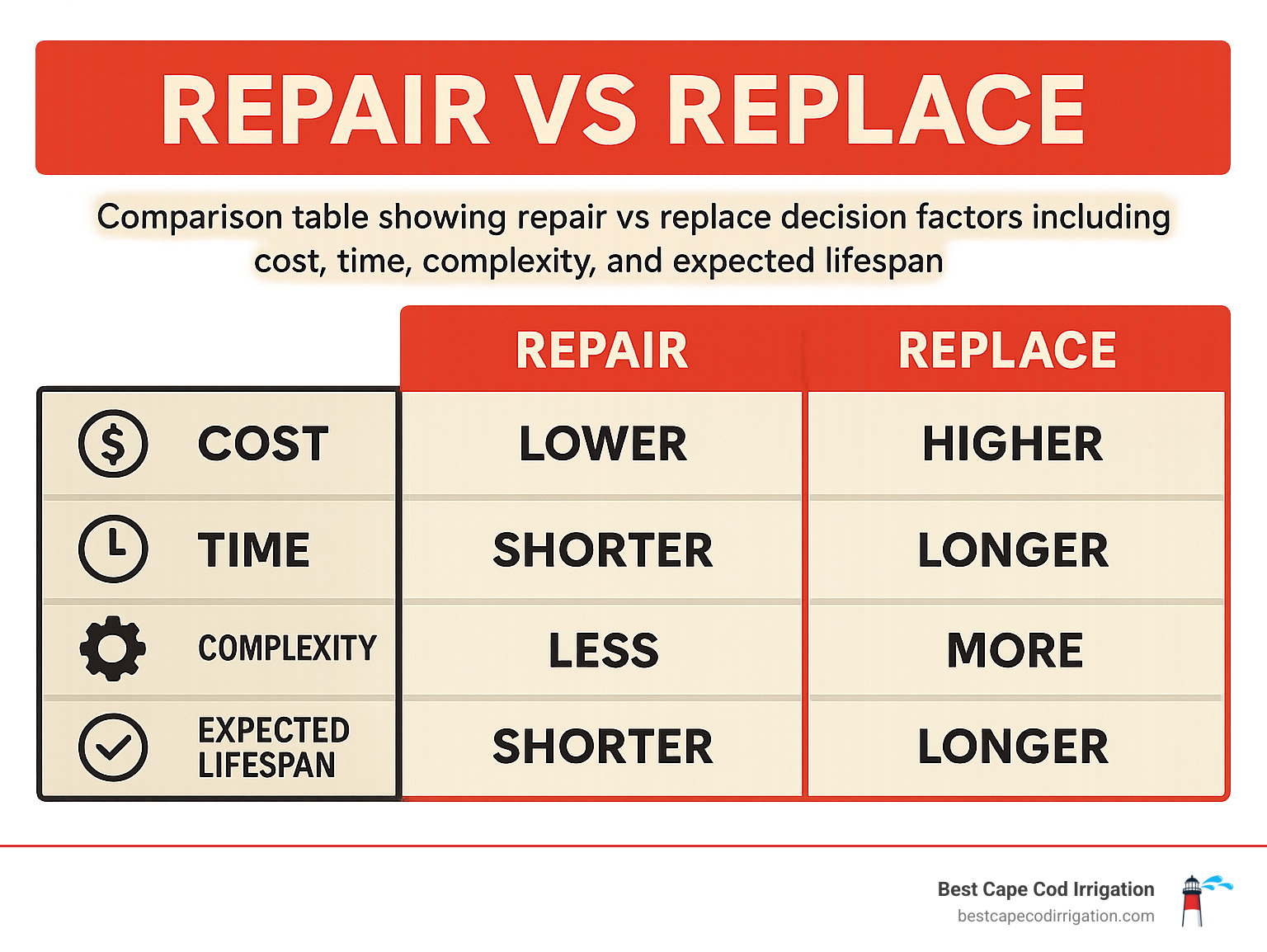 REPAIR VS REPLACE

Comparison table showing repair vs replace decision factors including cost, time, complexity, and expected lifespan

| | REPAIR | REPLACE |
|---|---|---|
| COST | LOWER | HIGHER |
| TIME | SHORTER | LONGER |
| COMPLEXITY | LESS | MORE |
| EXPECTED LIFESPAN | SHORTER | LONGER |

Best Cape Cod Irrigation
bestcapecodirrigation.com